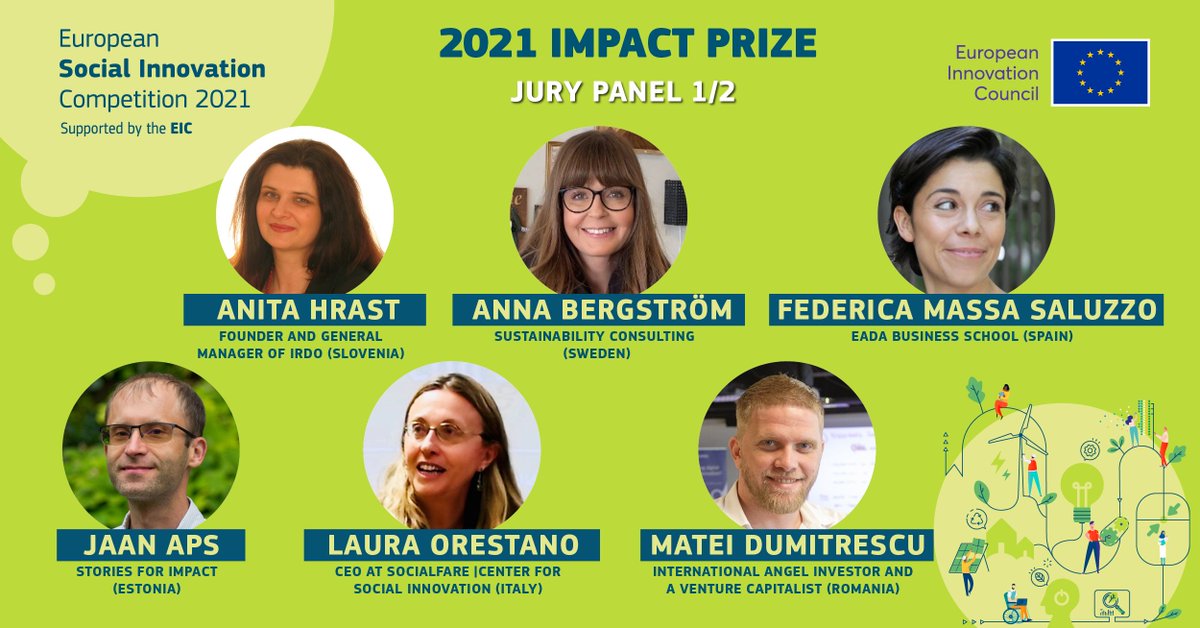 European
Social Innovation
Competition 2021
Supported by the EIC

2021 IMPACT PRIZE
JURY PANEL 1/2

European
Innovation
Council

ANITA HRAST
FOUNDER AND GENERAL MANAGER OF IRDO (SLOVENIA)

ANNA BERGSTRÖM
SUSTAINABILITY CONSULTING (SWEDEN)

FEDERICA MASSA SALUZZO
EADA BUSINESS SCHOOL (SPAIN)

JAAN APS
STORIES FOR IMPACT (ESTONIA)

LAURA ORESTANO
CEO AT SOCIALFARE |CENTER FOR SOCIAL INNOVATION (ITALY)

MATEI DUMITRESCU
INTERNATIONAL ANGEL INVESTOR AND A VENTURE CAPITALIST (ROMANIA)